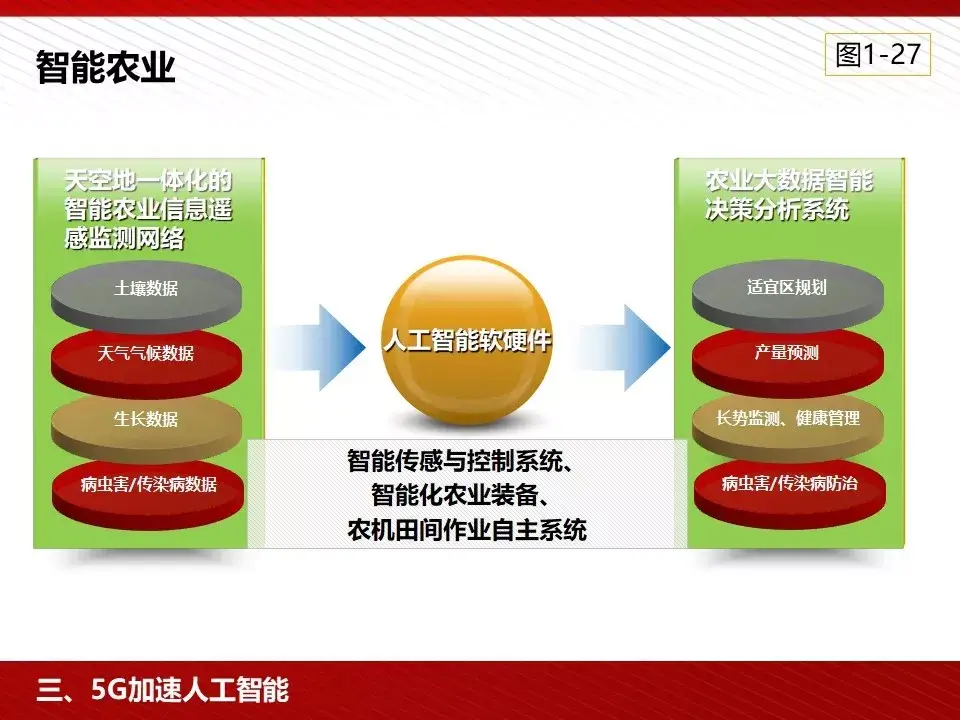 智能农业

图1-27

天空地一体化的智能农业信息遥感监测网络

土壤数据

天气气候数据

生长数据

病虫害/传染病数据

人工智能软硬件

智能传感与控制系统、
智能化农业装备、
农机田间作业自主系统

农业大数据智能决策分析系统

适宜区规划

产量预测

长势监测、健康管理

病虫害/传染病防治

三、5G加速人工智能